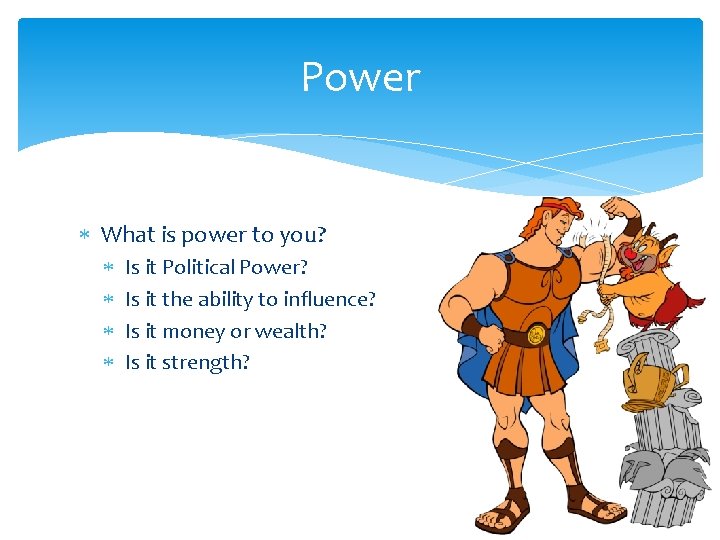 Power

∗ What is power to you?
 ∗ Is it Political Power?
 ∗ Is it the ability to influence?
 ∗ Is it money or wealth?
 ∗ Is it strength?